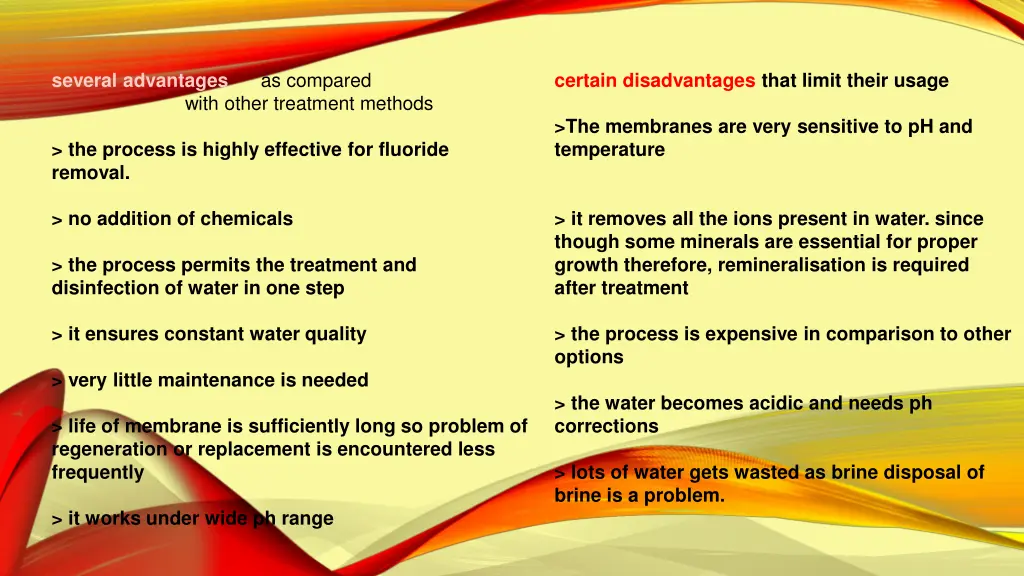 several advantages as compared with other treatment methods

> the process is highly effective for fluoride removal.

> no addition of chemicals

> the process permits the treatment and disinfection of water in one step

> it ensures constant water quality

> very little maintenance is needed

> life of membrane is sufficiently long so problem of regeneration or replacement is encountered less frequently

> it works under wide ph range

certain disadvantages that limit their usage

>The membranes are very sensitive to pH and temperature

> it removes all the ions present in water. since though some minerals are essential for proper growth therefore, remineralisation is required after treatment

> the process is expensive in comparison to other options

> the water becomes acidic and needs ph corrections

> lots of water gets wasted as brine disposal of brine is a problem.